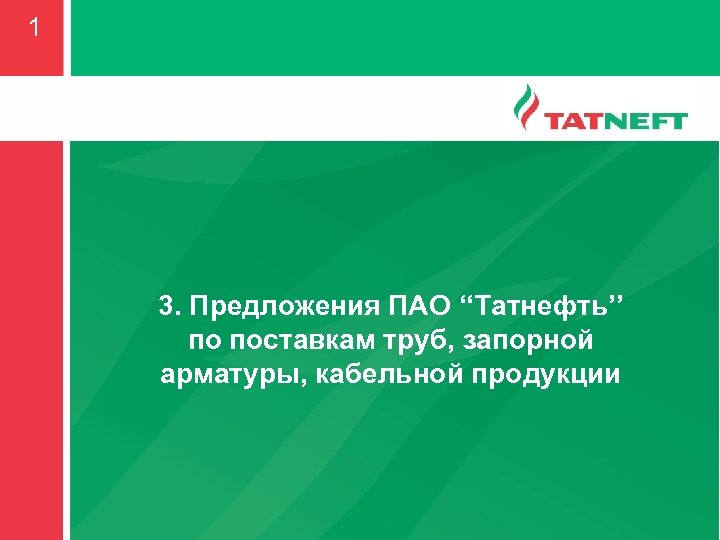 1

TATNEFT

3. Предложения ПАО “Татнефть” по поставкам труб, запорной арматуры, кабельной продукции